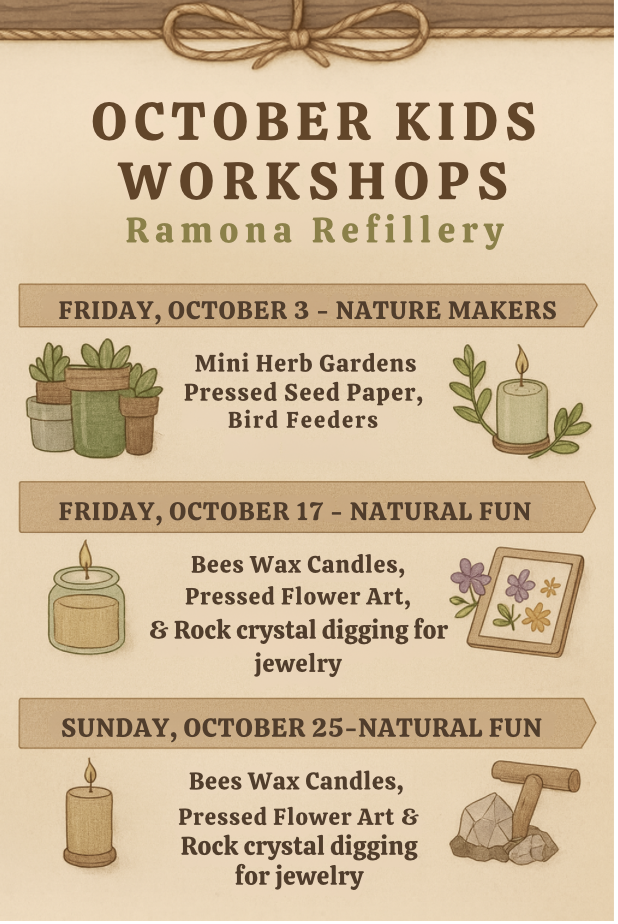 OCTOBER KIDS WORKSHOPS
Ramona Refillery

FRIDAY, OCTOBER 3 - NATURE MAKERS

Mini Herb Gardens
Pressed Seed Paper,
Bird Feeders

FRIDAY, OCTOBER 17 - NATURAL FUN

Bees Wax Candles,
Pressed Flower Art,
& Rock crystal digging for jewelry

SUNDAY, OCTOBER 25-NATURAL FUN

Bees Wax Candles,
Pressed Flower Art &
Rock crystal digging for jewelry